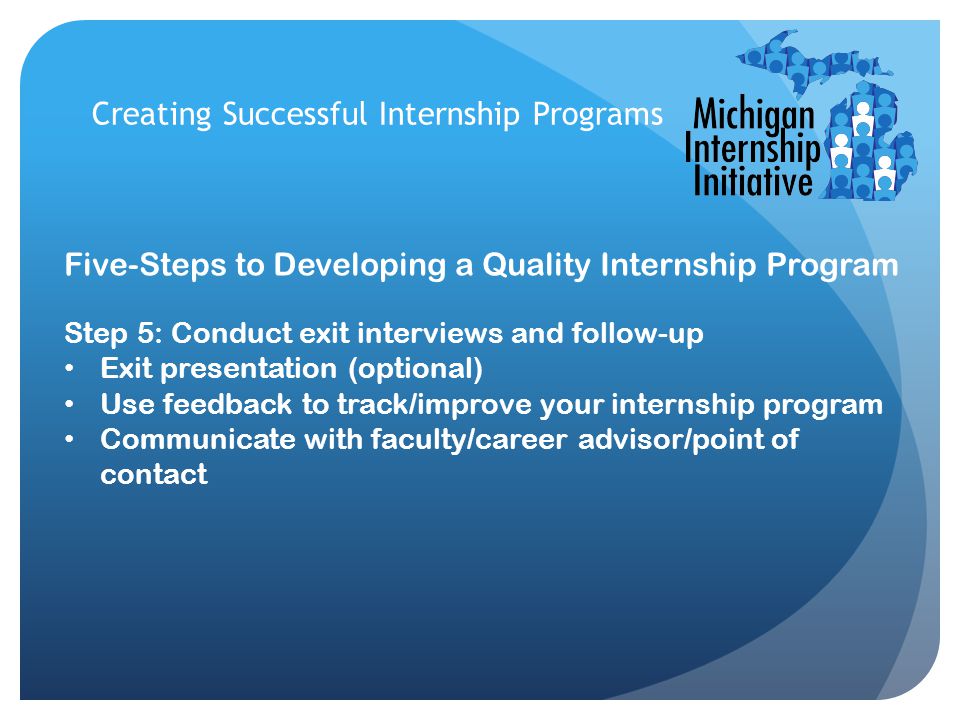 Creating Successful Internship Programs

Michigan Internship Initiative

Five-Steps to Developing a Quality Internship Program

Step 5: Conduct exit interviews and follow-up
• Exit presentation (optional)
• Use feedback to track/improve your internship program
• Communicate with faculty/career advisor/point of contact